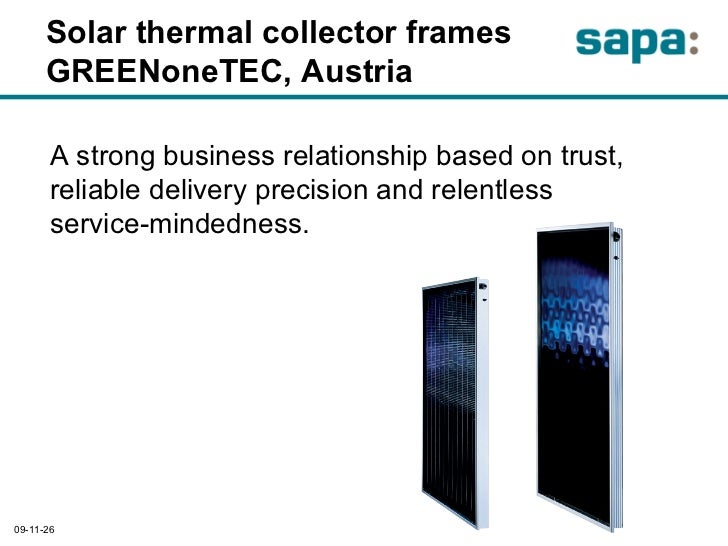 Solar thermal collector frames
GREENoneTEC, Austria

sapa:

A strong business relationship based on trust, reliable delivery precision and relentless service-mindedness.

09-11-26